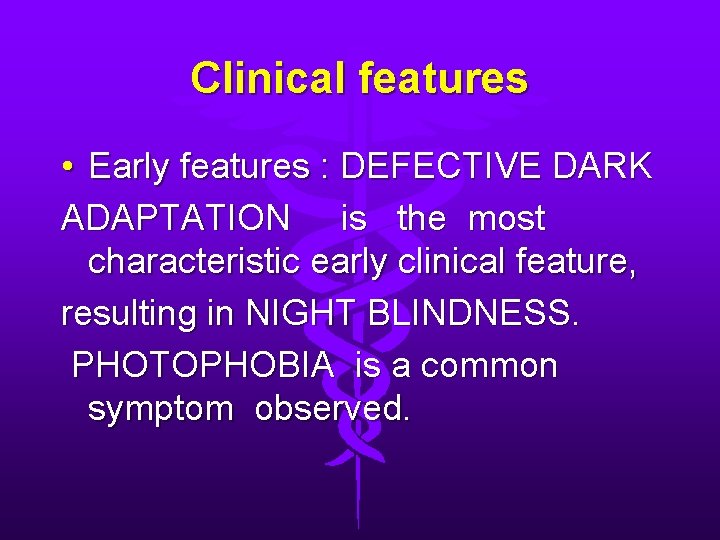 Clinical features

• Early features : DEFECTIVE DARK ADAPTATION is the most characteristic early clinical feature,

resulting in NIGHT BLINDNESS.

PHOTOPHOBIA is a common symptom observed.